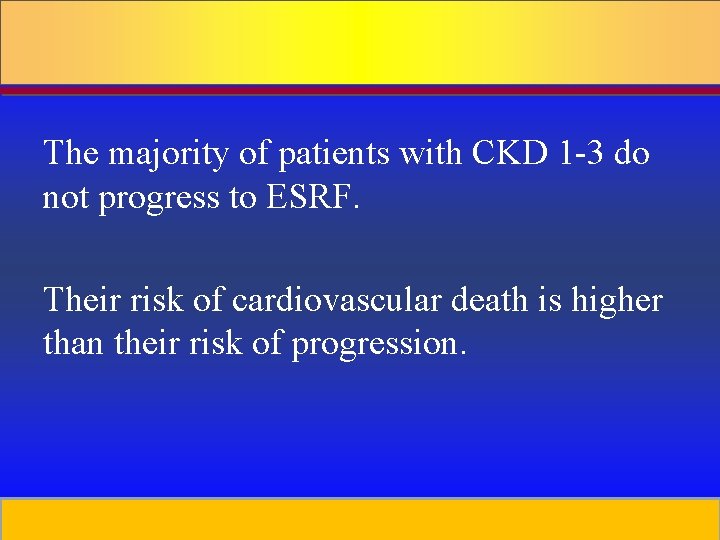 The majority of patients with CKD 1-3 do not progress to ESRF.

Their risk of cardiovascular death is higher than their risk of progression.